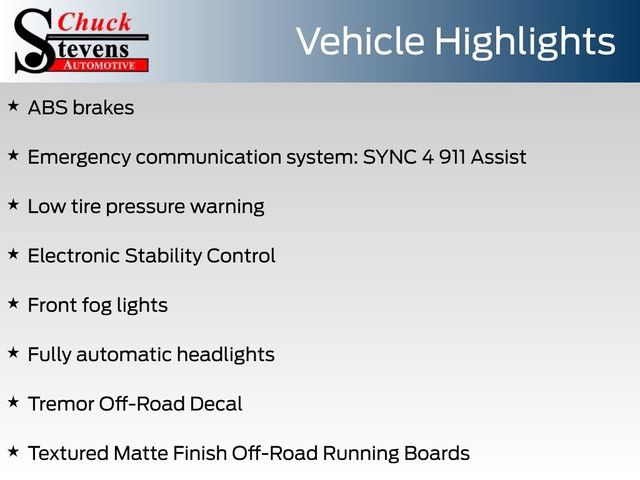 Chuck Stevens AUTOMOTIVE

Vehicle Highlights

★ ABS brakes

★ Emergency communication system: SYNC 4 911 Assist

★ Low tire pressure warning

★ Electronic Stability Control

★ Front fog lights

★ Fully automatic headlights

★ Tremor Off-Road Decal

★ Textured Matte Finish Off-Road Running Boards